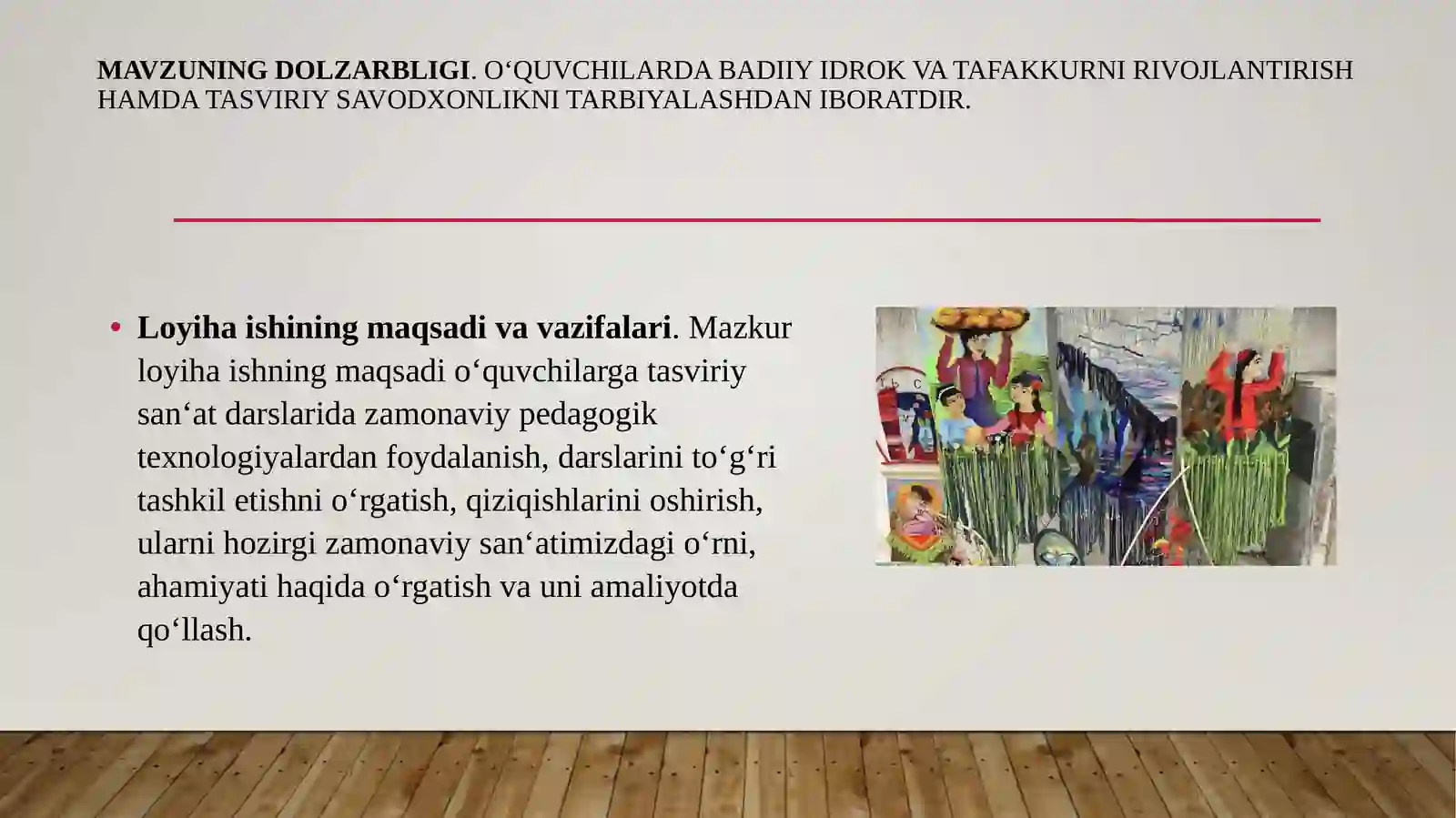 MAVZUNING DOLZARBLIGI. O‘QUVCHILARDA BADIIY IDROK VA TAFAKKURNI RIVOJLANTIRISH HAMDA TASVIRIY SAVODXONLIKNI TARBIYALASHDAN IBORATDIR.

• Loyiha ishining maqsadi va vazifalari. Mazkur loyiha ishning maqsadi o‘quvchilarga tasviriy san‘at darslarida zamonaviy pedagogik texnologiyalardan foydalanish, darslarini to‘g‘ri tashkil etishni o‘rgatish, qiziqishlarini oshirish, ularni hozirgi zamonaviy san‘atimizdagi o‘rni, ahamiyati haqida o‘rgatish va uni amaliyotda qo‘llash.